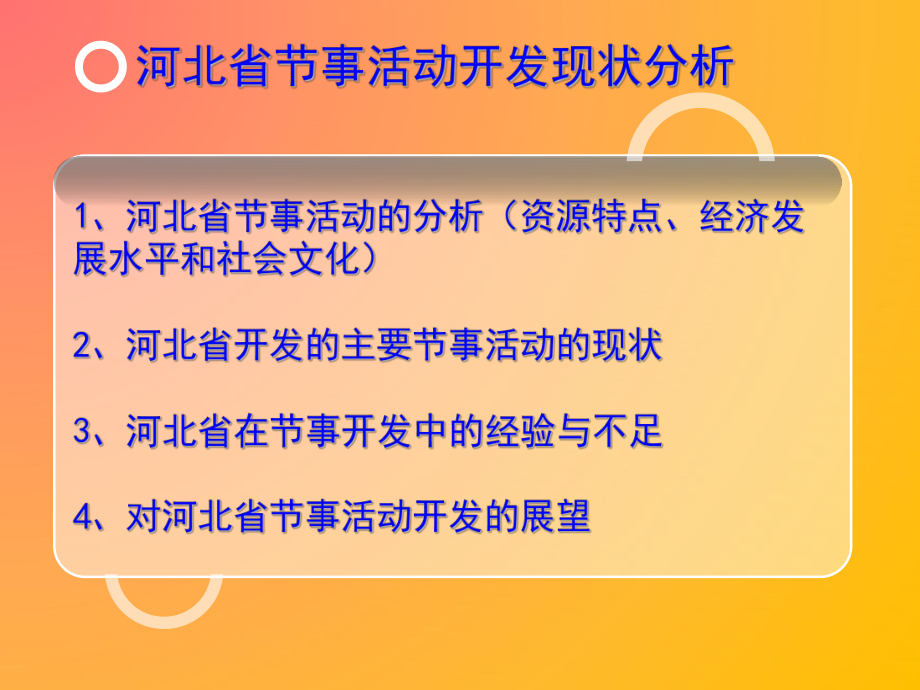 河北省节事活动开发现状分析

1、河北省节事活动的分析（资源特点、经济发展水平和社会文化）

2、河北省开发的主要节事活动的现状

3、河北省在节事开发中的经验与不足

4、对河北省节事活动开发的展望